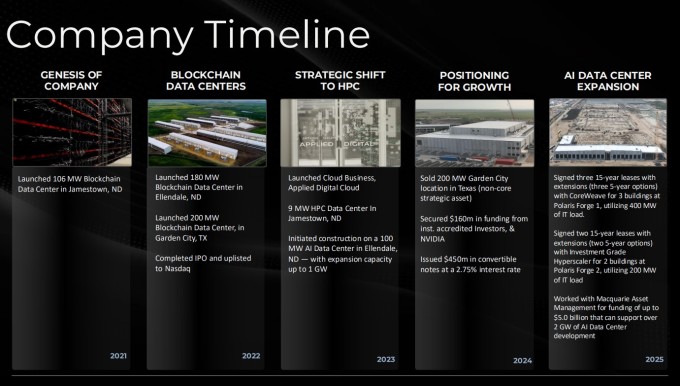 Company Timeline

GENESIS OF COMPANY

Launched 106 MW Blockchain Data Center in Jamestown, ND

2021

BLOCKCHAIN DATA CENTERS

Launched 180 MW Blockchain Data Center in Ellendale, ND

Launched 200 MW Blockchain Data Center, in Garden City, TX

Completed IPO and uplisted to Nasdaq

2022

STRATEGIC SHIFT TO HPC

APPLIED DIGITAL

Launched Cloud Business, Applied Digital Cloud

9 MW HPC Data Center In Jamestown, ND

Initiated construction on a 100 MW AI Data Center in Ellendale, ND — with expansion capacity up to 1 GW

2023

POSITIONING FOR GROWTH

Sold 200 MW Garden City location in Texas (non-core strategic asset)

Secured $160m in funding from inst. accredited Investors, & NVIDIA

Issued $450m in convertible notes at a 2.75% interest rate

2024

AI DATA CENTER EXPANSION

Signed three 15-year leases with extensions (three 5-year options) with CoreWeave for 3 buildings at Polaris Forge 1, utilizing 400 MW of IT load.

Signed two 15-year leases with extensions (two 5-year options) with Investment Grade Hyperscaler for 2 buildings at Polaris Forge 2, utilizing 200 MW of IT load

Worked with Macquarie Asset Management for funding of up to $5.0 billion that can support over 2 GW of AI Data Center development

2025